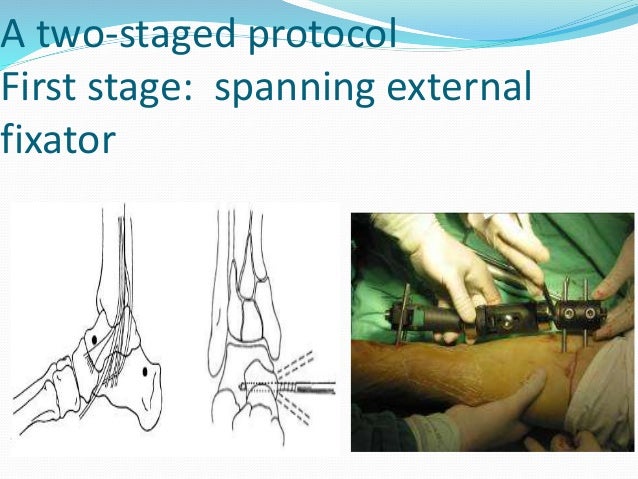 A two-staged protocol
First stage: spanning external fixator